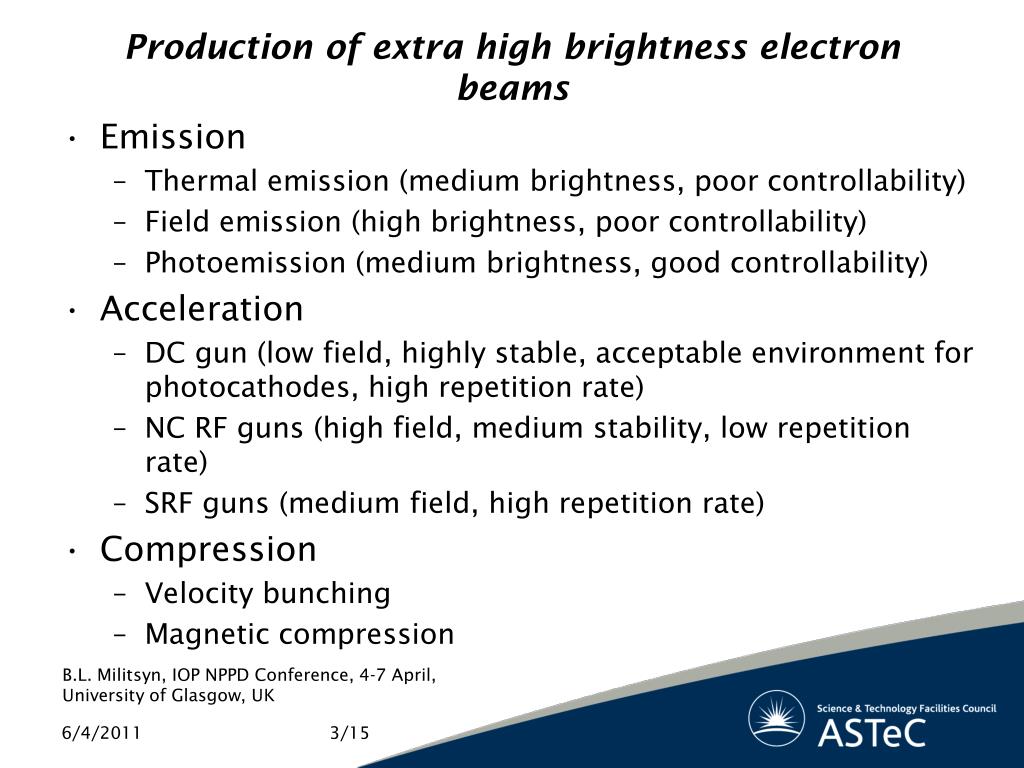 Production of extra high brightness electron beams

• Emission
  – Thermal emission (medium brightness, poor controllability)
  – Field emission (high brightness, poor controllability)
  – Photoemission (medium brightness, good controllability)
• Acceleration
  – DC gun (low field, highly stable, acceptable environment for photocathodes, high repetition rate)
  – NC RF guns (high field, medium stability, low repetition rate)
  – SRF guns (medium field, high repetition rate)
• Compression
  – Velocity bunching
  – Magnetic compression

B.L. Militsyn, IOP NPPD Conference, 4-7 April, University of Glasgow, UK

6/4/2011

3/15

Science & Technology Facilities Council
ASTeC